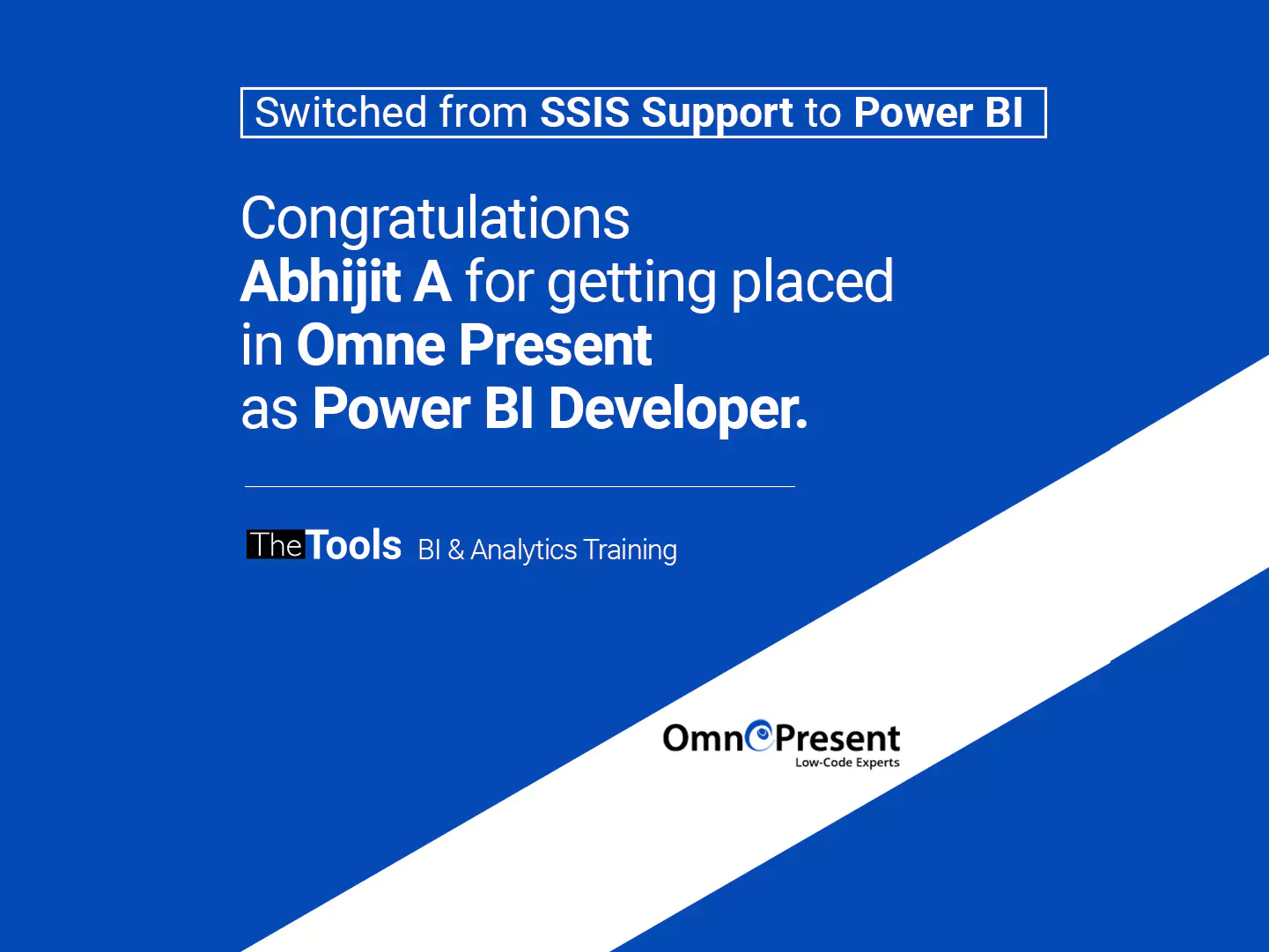 Switched from SSIS Support to Power BI

Congratulations
Abhijit A for getting placed
in Omne Present
as Power BI Developer.

TheTools BI & Analytics Training

OmnePresent
Low-Code Experts